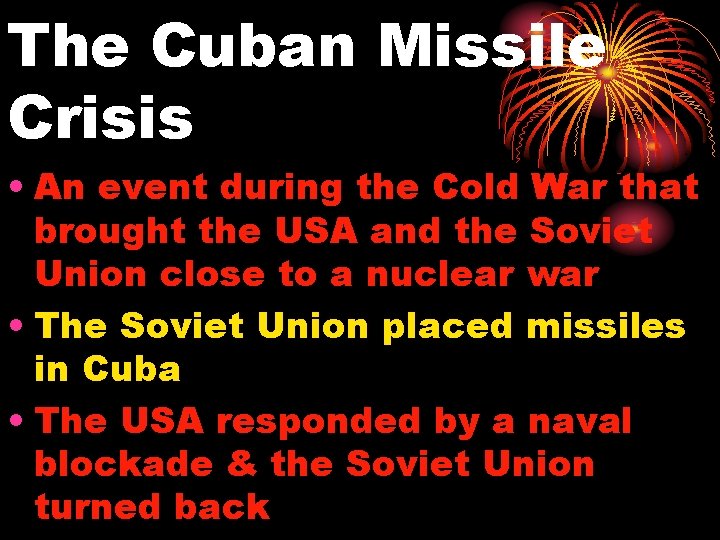 The Cuban Missile Crisis

• An event during the Cold War that brought the USA and the Soviet Union close to a nuclear war

• The Soviet Union placed missiles in Cuba

• The USA responded by a naval blockade & the Soviet Union turned back